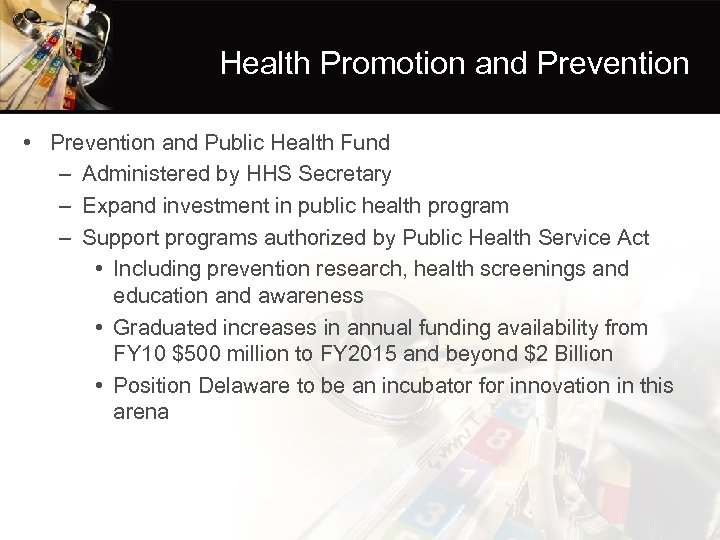 Health Promotion and Prevention

• Prevention and Public Health Fund
  – Administered by HHS Secretary
  – Expand investment in public health program
  – Support programs authorized by Public Health Service Act
    • Including prevention research, health screenings and education and awareness
    • Graduated increases in annual funding availability from FY10 \$500 million to FY2015 and beyond \$2 Billion
    • Position Delaware to be an incubator for innovation in this arena